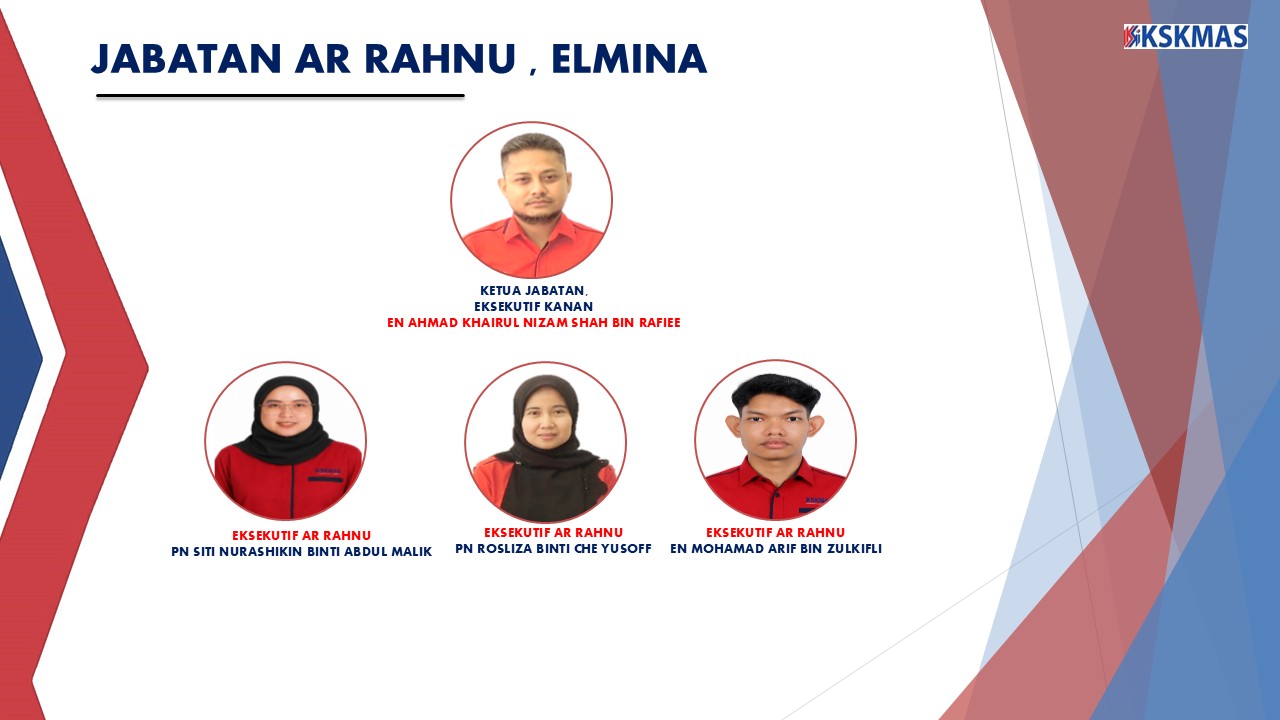 JABATAN AR RAHNU , ELMINA

KSKMAS

KETUA JABATAN,
EKSEKUTIF KANAN
EN AHMAD KHAIRUL NIZAM SHAH BIN RAFIEE

EKSEKUTIF AR RAHNU
PN SITI NURASHIKIN BINTI ABDUL MALIK

EKSEKUTIF AR RAHNU
PN ROSLIZA BINTI CHE YUSOFF

EKSEKUTIF AR RAHNU
EN MOHAMAD ARIF BIN ZULKIFLI